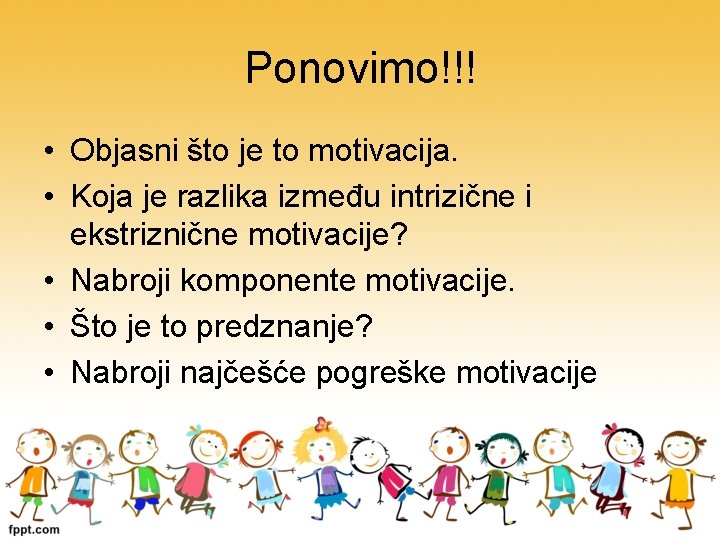 Ponovimo!!!

• Objasni što je to motivacija.
• Koja je razlika između intrizične i ekstriznične motivacije?
• Nabroji komponente motivacije.
• Što je to predznanje?
• Nabroji najčešće pogreške motivacije

fppt.com